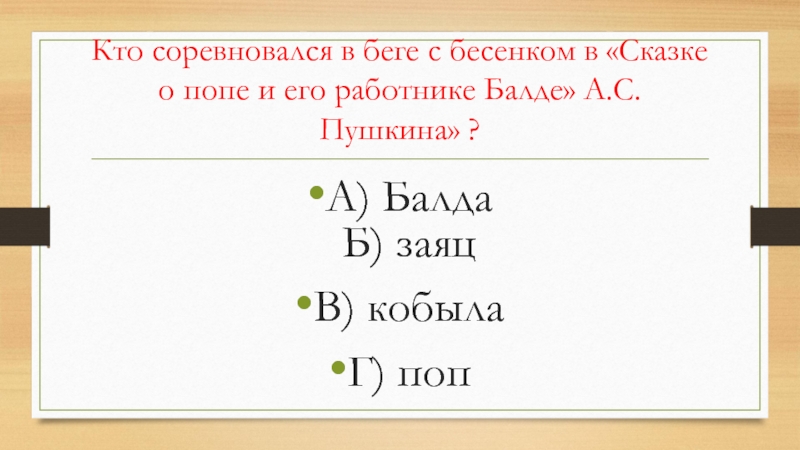 Кто соревновался в беге с бесенком в «Сказке о попе и его работнике Балде» А.С. Пушкина» ?

•А) Балда
Б) заяц

•В) кобыла

•Г) поп